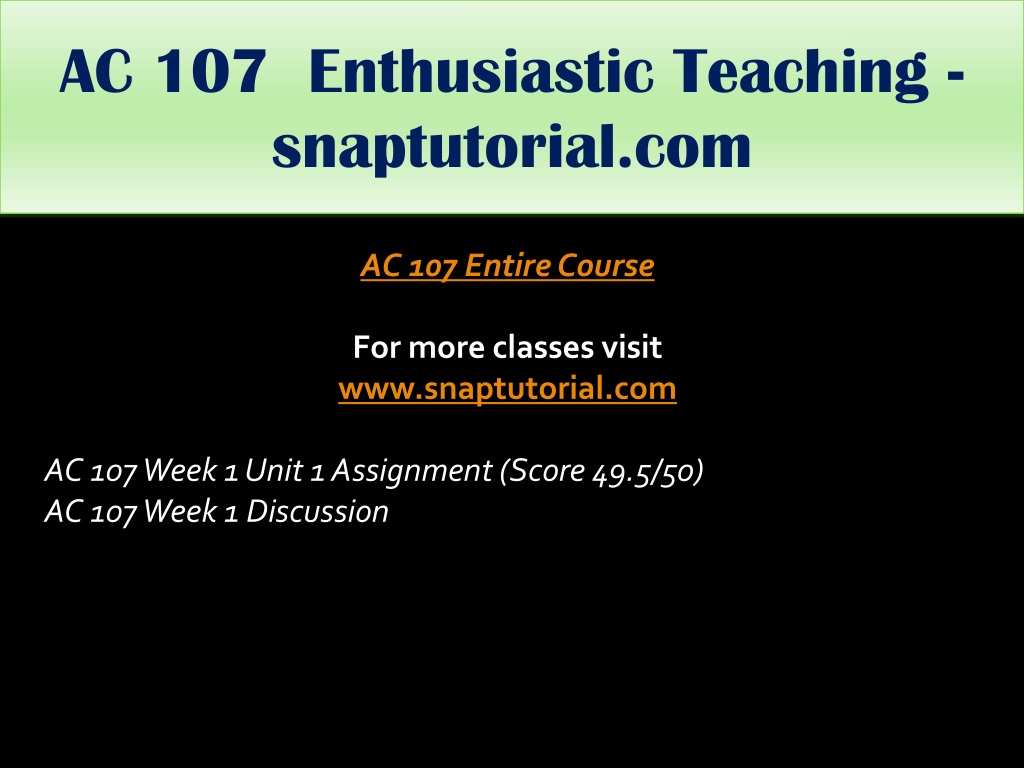 AC 107 Enthusiastic Teaching - snaptutorial.com

AC 107 Entire Course

For more classes visit
www.snaptutorial.com

AC 107 Week 1 Unit 1 Assignment (Score 49.5/50)
AC 107 Week 1 Discussion